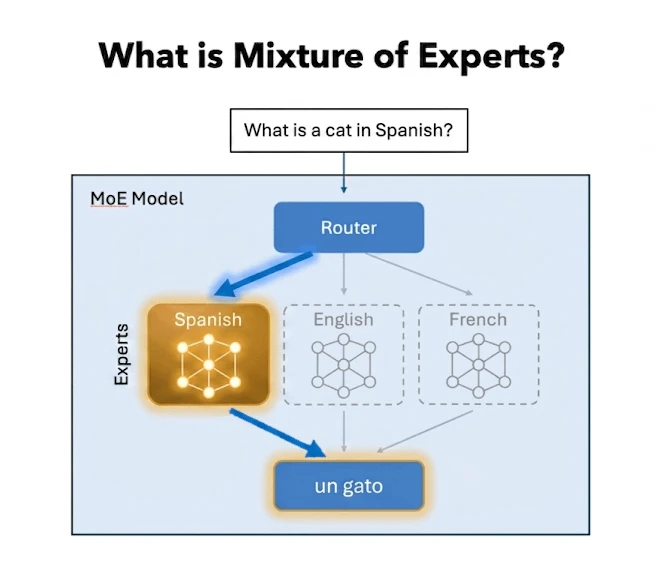 What is Mixture of Experts?

What is a cat in Spanish?

MoE Model

Router

Experts

Spanish

English

French

un gato